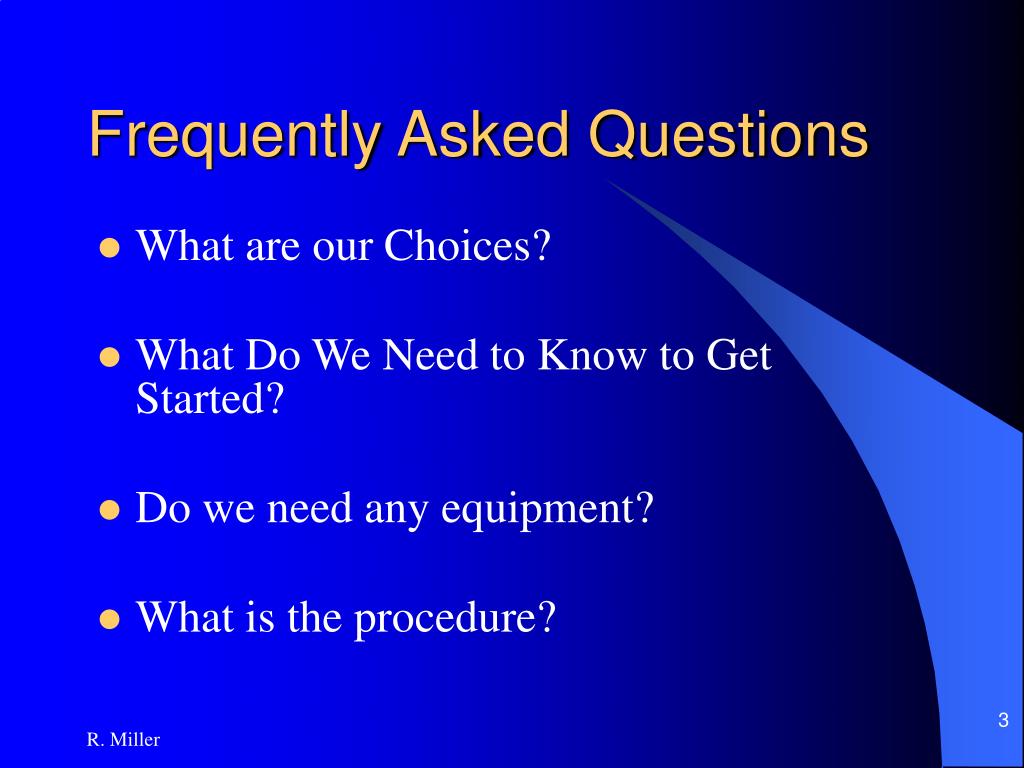 Frequently Asked Questions

- What are our Choices?
- What Do We Need to Know to Get Started?
- Do we need any equipment?
- What is the procedure?

R. Miller

3